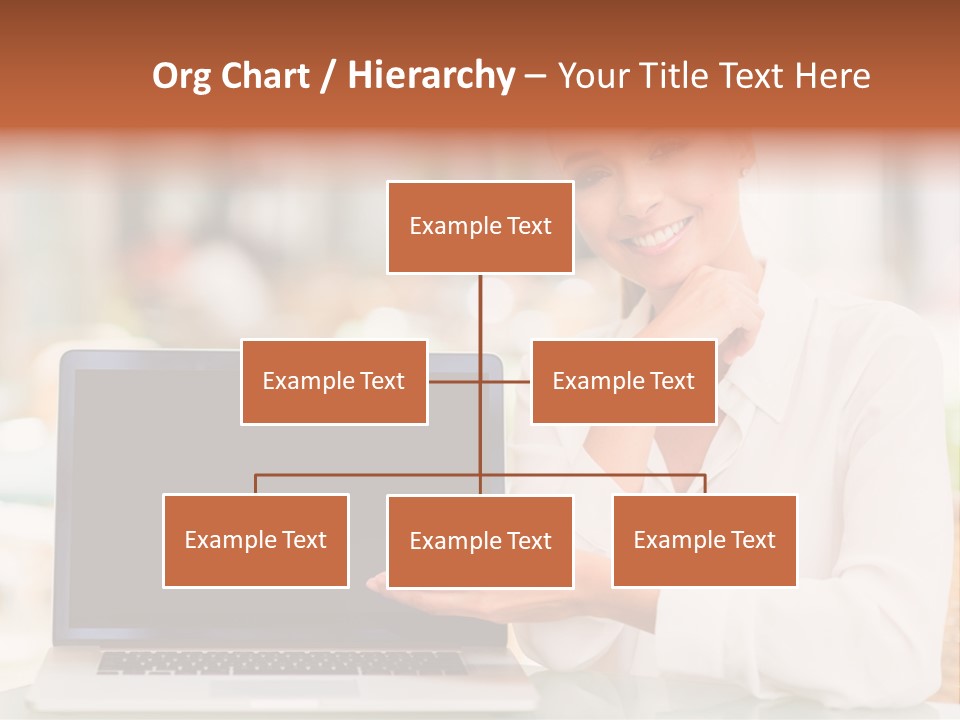 Org Chart / Hierarchy – Your Title Text Here

Example Text

Example Text

Example Text

Example Text

Example Text

Example Text